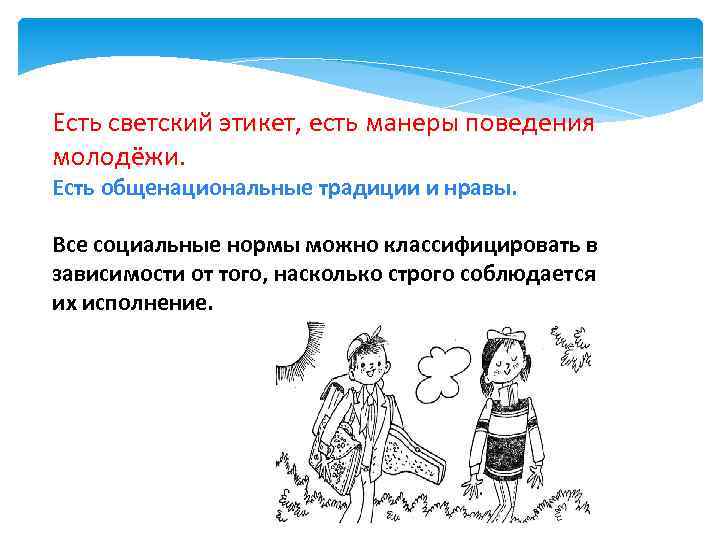 Есть светский этикет, есть манеры поведения молодёжи.
Есть общенациональные традиции и нравы.

Все социальные нормы можно классифицировать в зависимости от того, насколько строго соблюдается их исполнение.